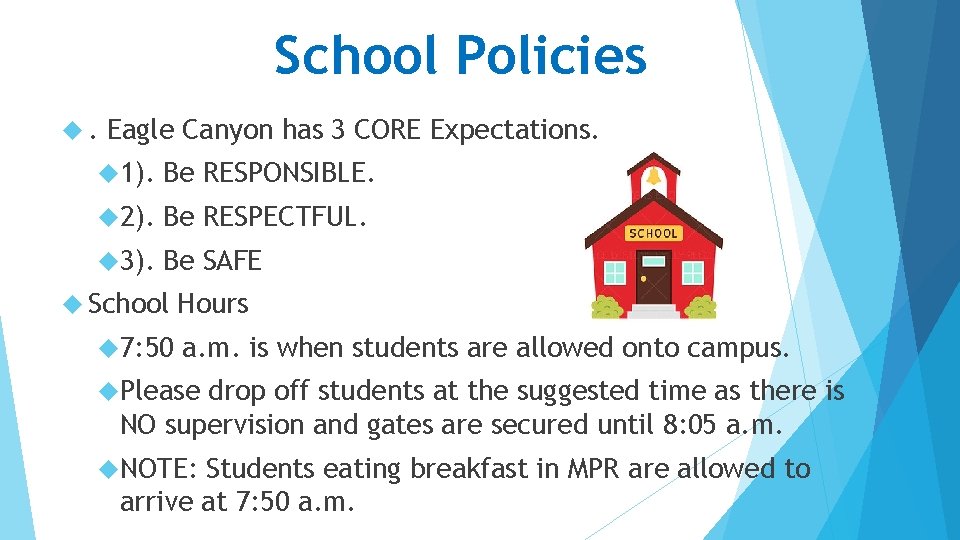 School Policies

. Eagle Canyon has 3 CORE Expectations.

1). Be RESPONSIBLE.

2). Be RESPECTFUL.

3). Be SAFE

SCHOOL

School Hours

7:50 a.m. is when students are allowed onto campus.

Please drop off students at the suggested time as there is NO supervision and gates are secured until 8:05 a.m.

NOTE: Students eating breakfast in MPR are allowed to arrive at 7:50 a.m.